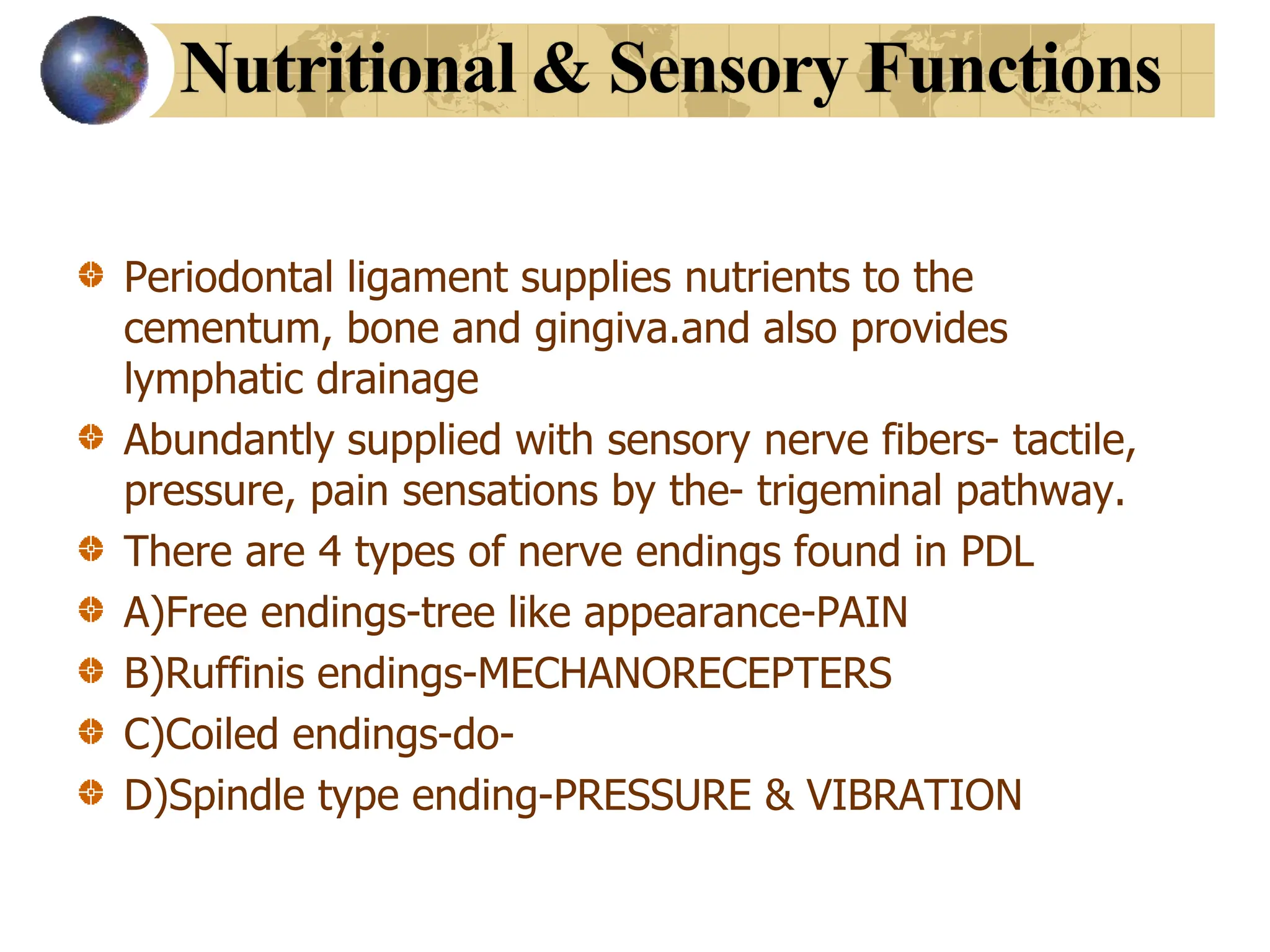 Nutritional & Sensory Functions

Periodontal ligament supplies nutrients to the cementum, bone and gingiva.and also provides lymphatic drainage

Abundantly supplied with sensory nerve fibers- tactile, pressure, pain sensations by the- trigeminal pathway.

There are 4 types of nerve endings found in PDL

A)Free endings-tree like appearance-PAIN

B)Ruffinis endings-MECHANORECEPTERS

C)Coiled endings-do-

D)Spindle type ending-PRESSURE & VIBRATION